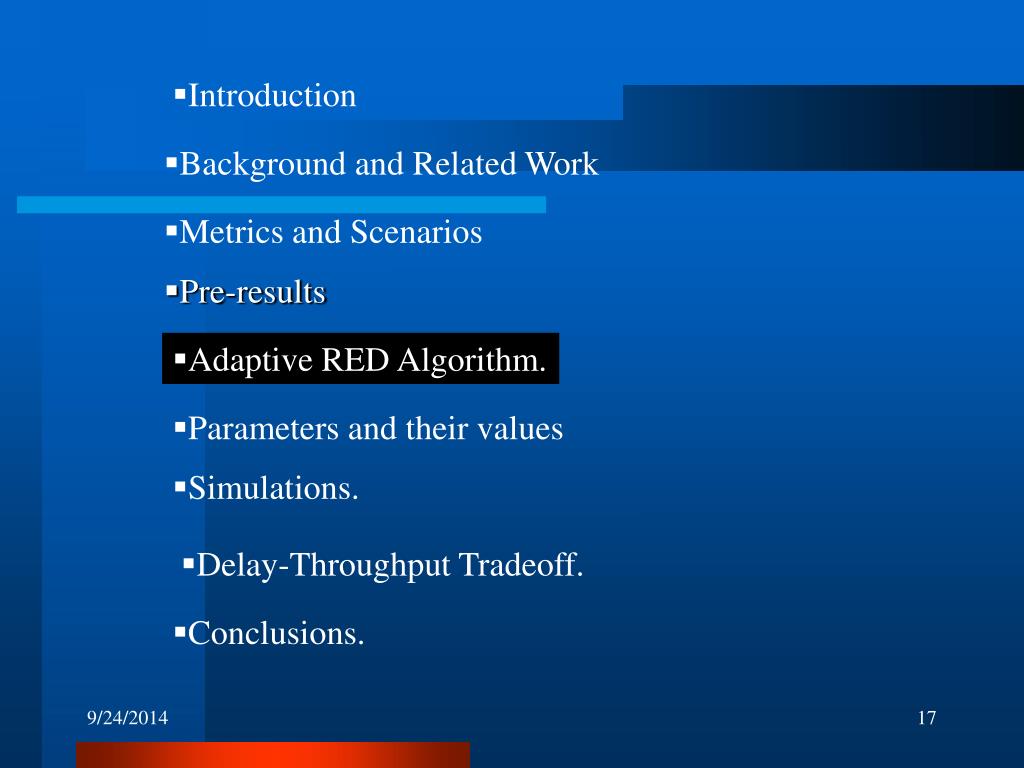 ▪Introduction

▪Background and Related Work

▪Metrics and Scenarios

▪Pre-results

▪Adaptive RED Algorithm.

▪Parameters and their values

▪Simulations.

▪Delay-Throughput Tradeoff.

▪Conclusions.

9/24/2014

17